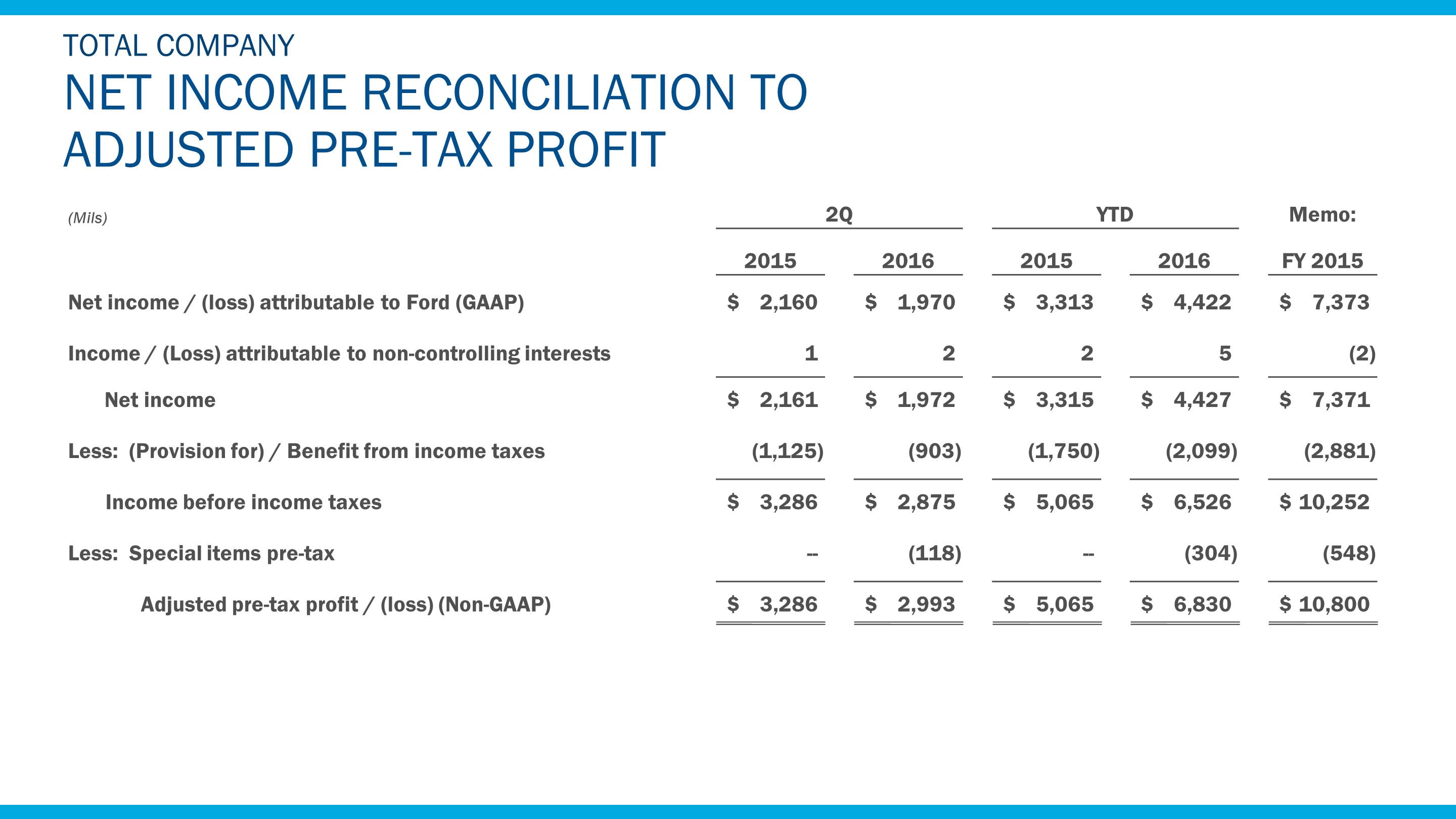 TOTAL COMPANY

NET INCOME RECONCILIATION TO ADJUSTED PRE-TAX PROFIT

| (Mils) | 2Q 2015 | 2Q 2016 | YTD 2015 | YTD 2016 | Memo: FY 2015 |
|---|---|---|---|---|---|
| Net income / (loss) attributable to Ford (GAAP) | \$ 2,160 | \$ 1,970 | \$ 3,313 | \$ 4,422 | \$ 7,373 |
| Income / (Loss) attributable to non-controlling interests | 1 | 2 | 2 | 5 | (2) |
| Net income | \$ 2,161 | \$ 1,972 | \$ 3,315 | \$ 4,427 | \$ 7,371 |
| Less: (Provision for) / Benefit from income taxes | (1,125) | (903) | (1,750) | (2,099) | (2,881) |
| Income before income taxes | \$ 3,286 | \$ 2,875 | \$ 5,065 | \$ 6,526 | \$ 10,252 |
| Less: Special items pre-tax | -- | (118) | -- | (304) | (548) |
| Adjusted pre-tax profit / (loss) (Non-GAAP) | \$ 3,286 | \$ 2,993 | \$ 5,065 | \$ 6,830 | \$ 10,800 |